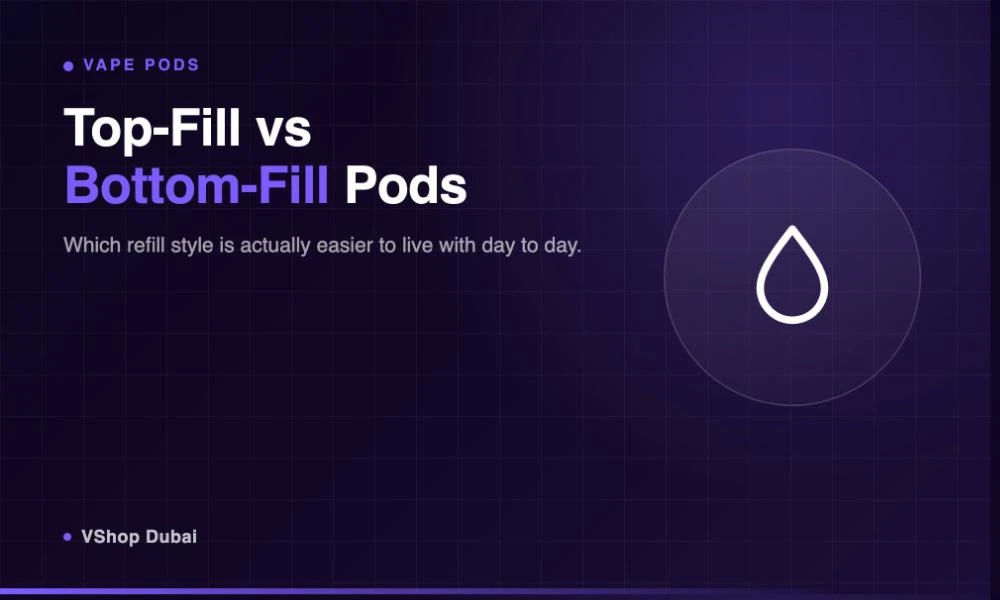 • VAPE PODS

Top-Fill vs
Bottom-Fill Pods

Which refill style is actually easier to live with day to day.

• VShop Dubai